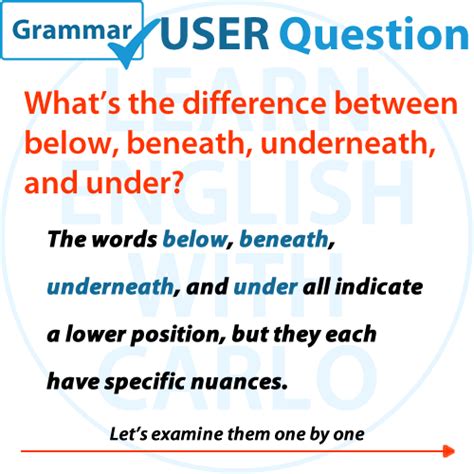 Grammar USER Question

LEARN ENGLISH WITH CARLO

What's the difference between below, beneath, underneath, and under?

The words below, beneath, underneath, and under all indicate a lower position, but they each have specific nuances.

Let's examine them one by one